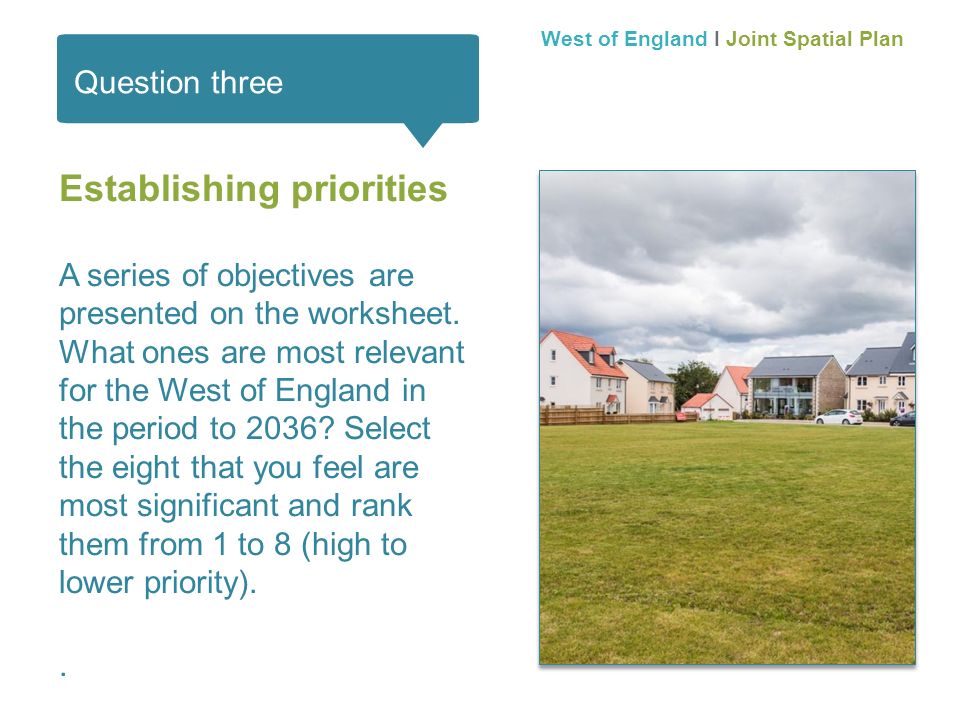 West of England I Joint Spatial Plan

Question three

Establishing priorities

A series of objectives are presented on the worksheet. What ones are most relevant for the West of England in the period to 2036? Select the eight that you feel are most significant and rank them from 1 to 8 (high to lower priority).

.